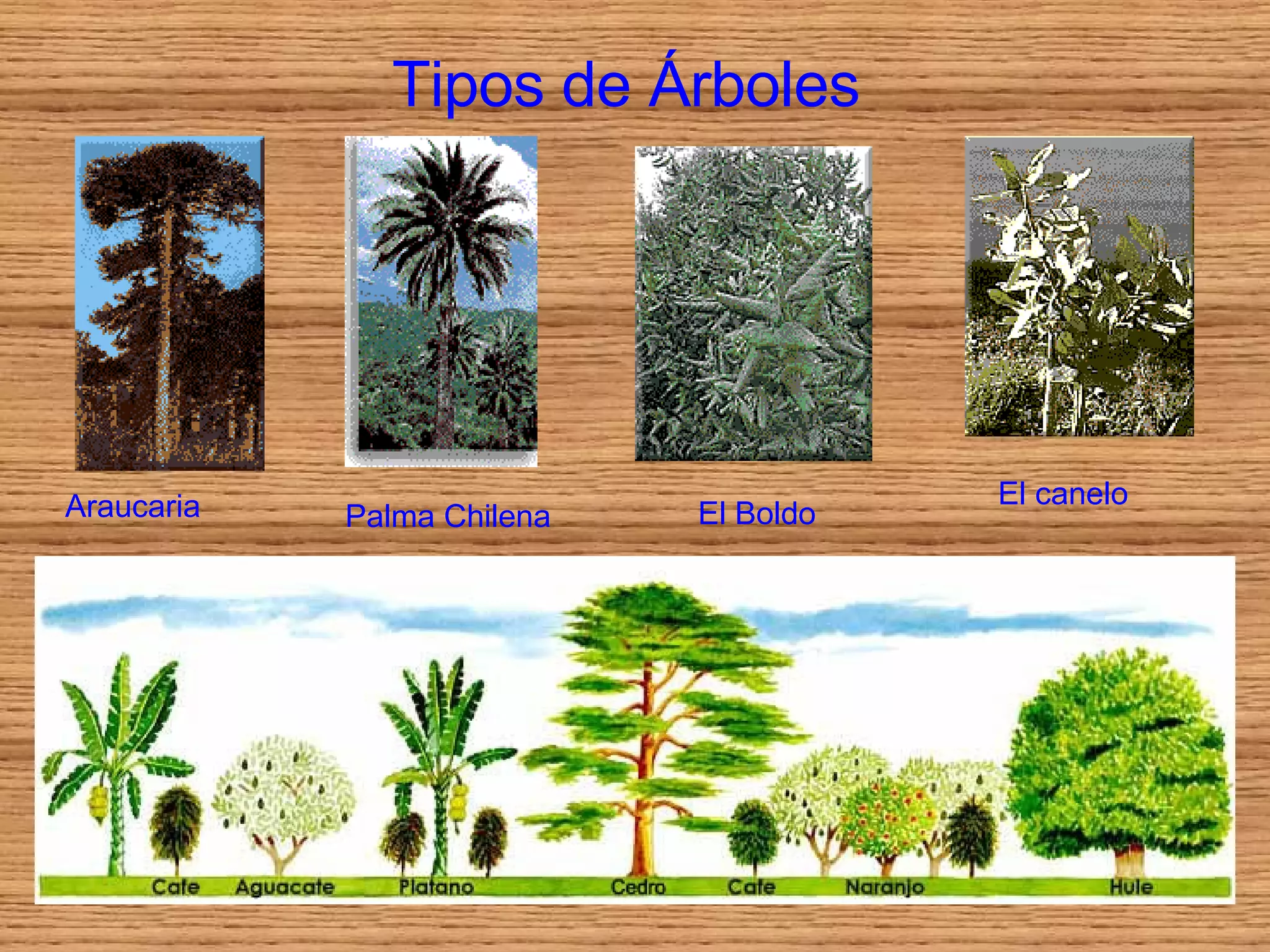 Tipos de Árboles

Araucaria

Palma Chilena

El Boldo

El canelo

Cafe Aguacate Platano Cedro Cafe Naranjo Hule